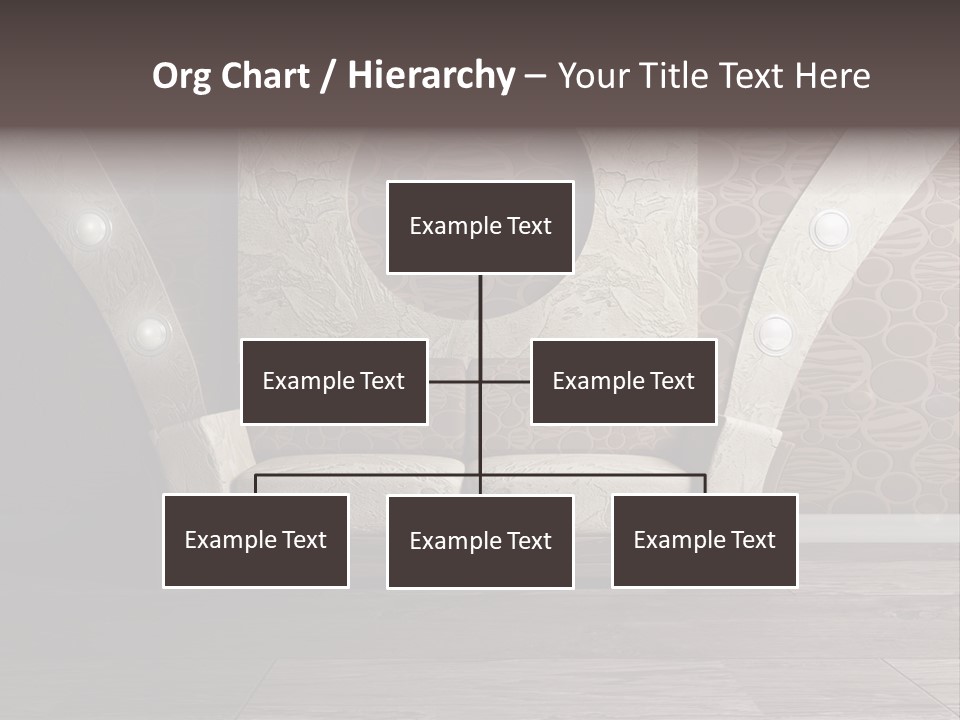 Org Chart / Hierarchy – Your Title Text Here

Example Text

Example Text

Example Text

Example Text

Example Text

Example Text